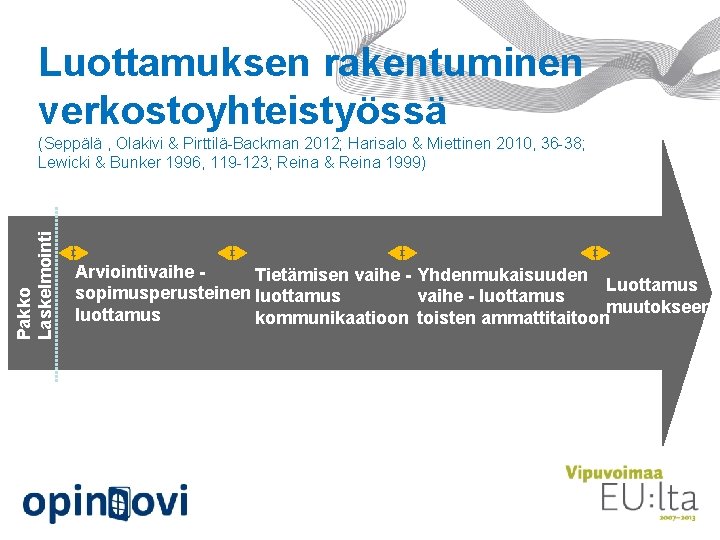 Luottamuksen rakentuminen verkostoyhteistyössä
(Seppälä , Olakivi & Pirttilä-Backman 2012; Harisalo & Miettinen 2010, 36-38; Lewicki & Bunker 1996, 119-123; Reina & Reina 1999)

Pakko
Laskelmointi

Arviointivaihe - sopimusperusteinen luottamus

Tietämisen vaihe - luottamus kommunikaatioon

Yhdenmukaisuuden vaihe - luottamus toisten ammattitaitoon

Luottamus muutokseen

opinovi

Vipuvoimaa
EU:lta
2007–2013